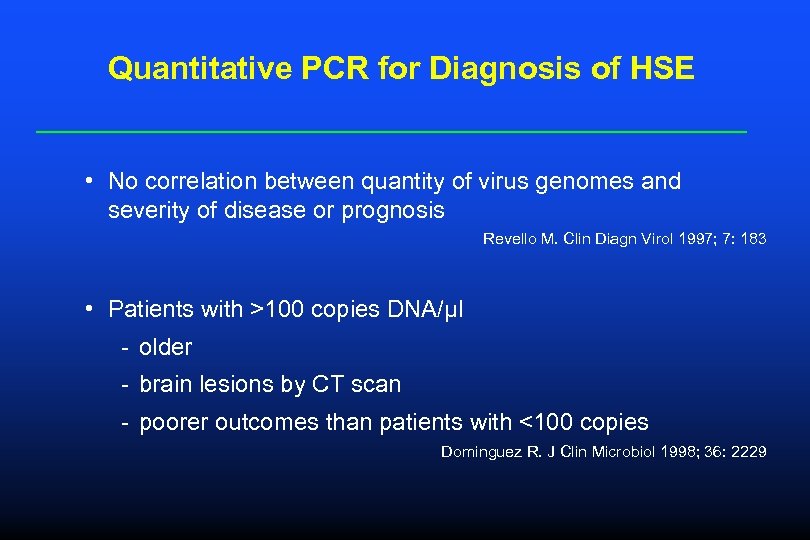 Quantitative PCR for Diagnosis of HSE

• No correlation between quantity of virus genomes and severity of disease or prognosis

Revello M. Clin Diagn Virol 1997; 7: 183

• Patients with >100 copies DNA/µl
- older
- brain lesions by CT scan
- poorer outcomes than patients with <100 copies

Dominguez R. J Clin Microbiol 1998; 36: 2229